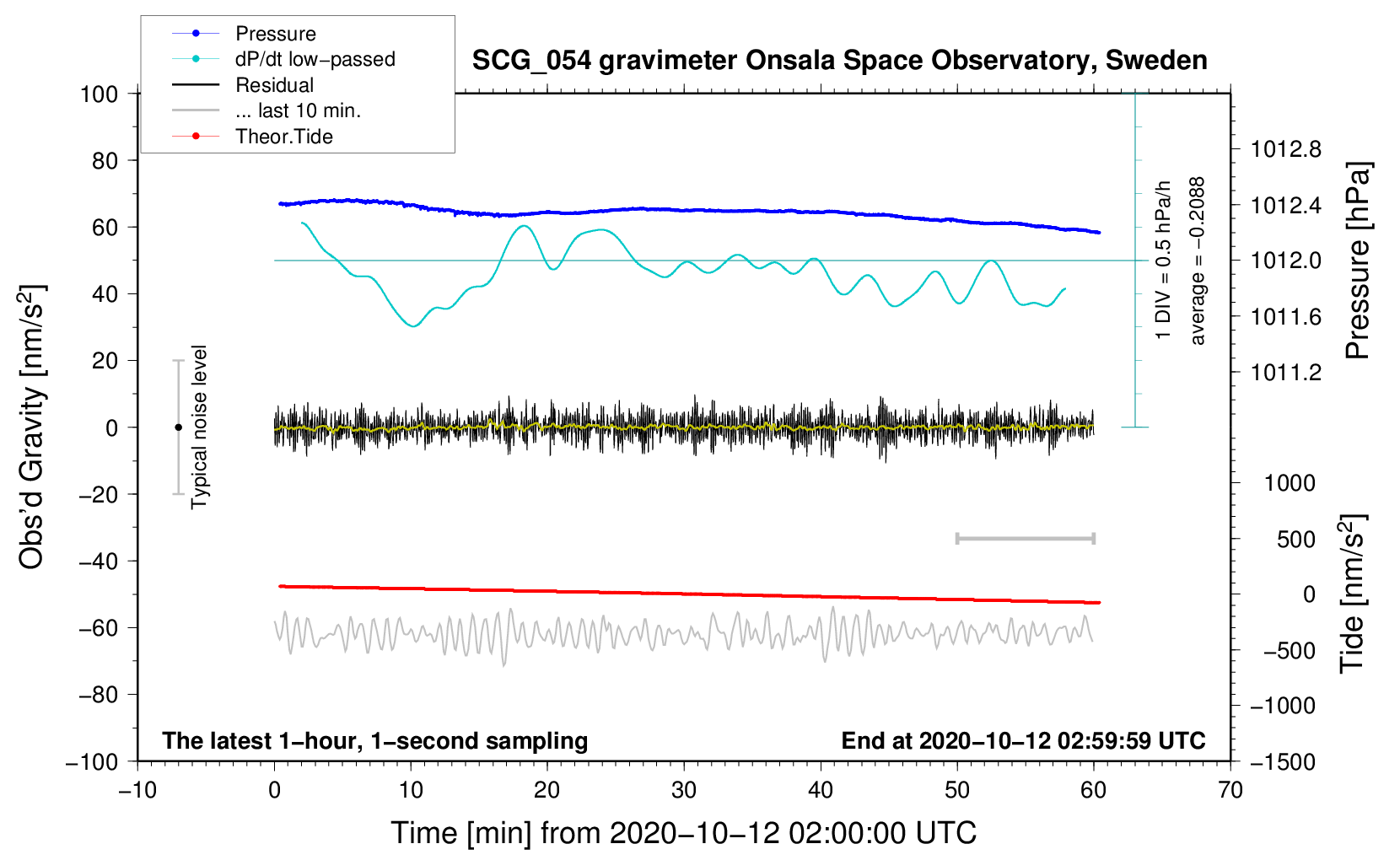 Pressure
dP/dt low−passed
Residual
... last 10 min.
Theor.Tide

SCG_054 gravimeter Onsala Space Observatory, Sweden

100
80
60
40
20
0
−20
−40
−60
−80
−100

Obs'd Gravity [nm/s$^2$]

Typical noise level

1 DIV = 0.5 hPa/h
average = −0.2088

1012.8
1012.4
1012.0
1011.6
1011.2

Pressure [hPa]

1000
500
0
−500
−1000
−1500

Tide [nm/s$^2$]

The latest 1−hour, 1−second sampling
End at 2020−10−12 02:59:59 UTC

−10
0
10
20
30
40
50
60
70

Time [min] from 2020−10−12 02:00:00 UTC